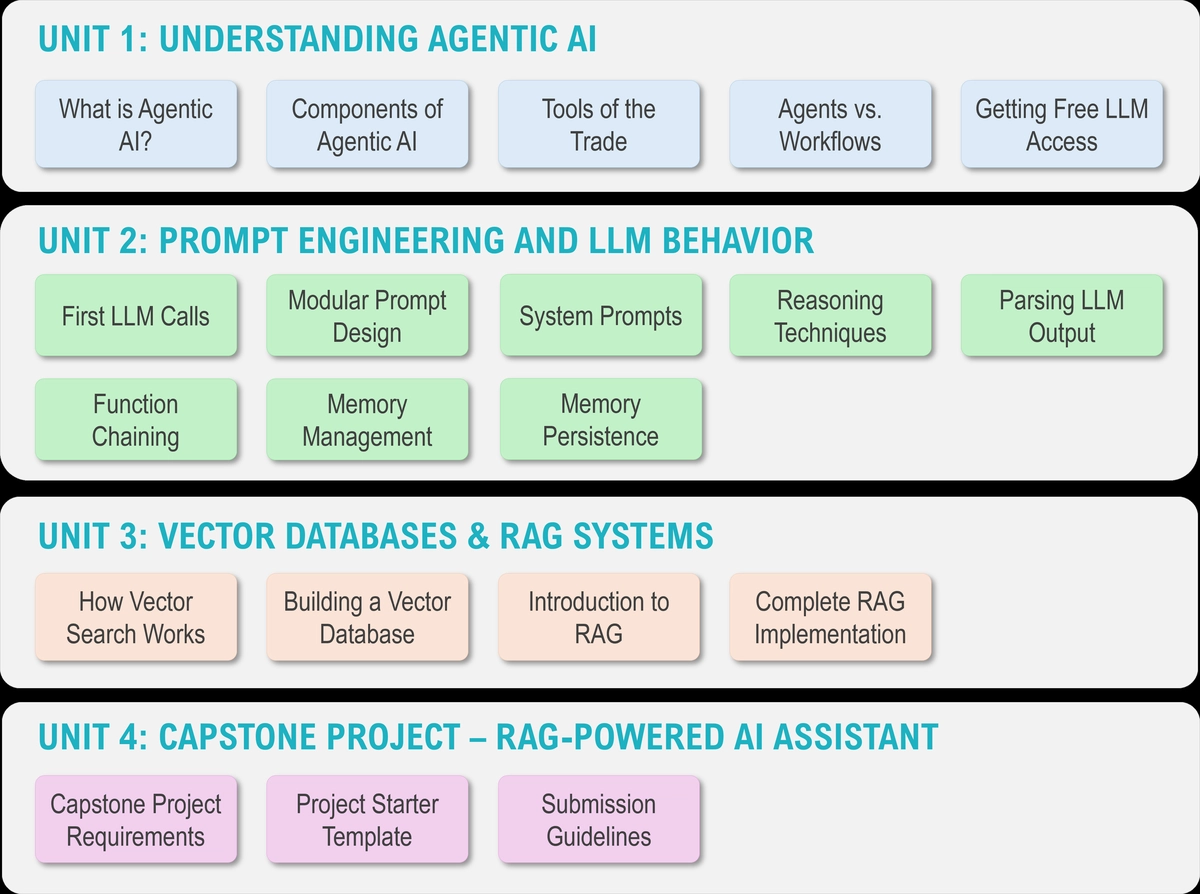 UNIT 1: UNDERSTANDING AGENTIC AI

What is Agentic AI?

Components of Agentic AI

Tools of the Trade

Agents vs. Workflows

Getting Free LLM Access

UNIT 2: PROMPT ENGINEERING AND LLM BEHAVIOR

First LLM Calls

Modular Prompt Design

System Prompts

Reasoning Techniques

Parsing LLM Output

Function Chaining

Memory Management

Memory Persistence

UNIT 3: VECTOR DATABASES & RAG SYSTEMS

How Vector Search Works

Building a Vector Database

Introduction to RAG

Complete RAG Implementation

UNIT 4: CAPSTONE PROJECT – RAG-POWERED AI ASSISTANT

Capstone Project Requirements

Project Starter Template

Submission Guidelines